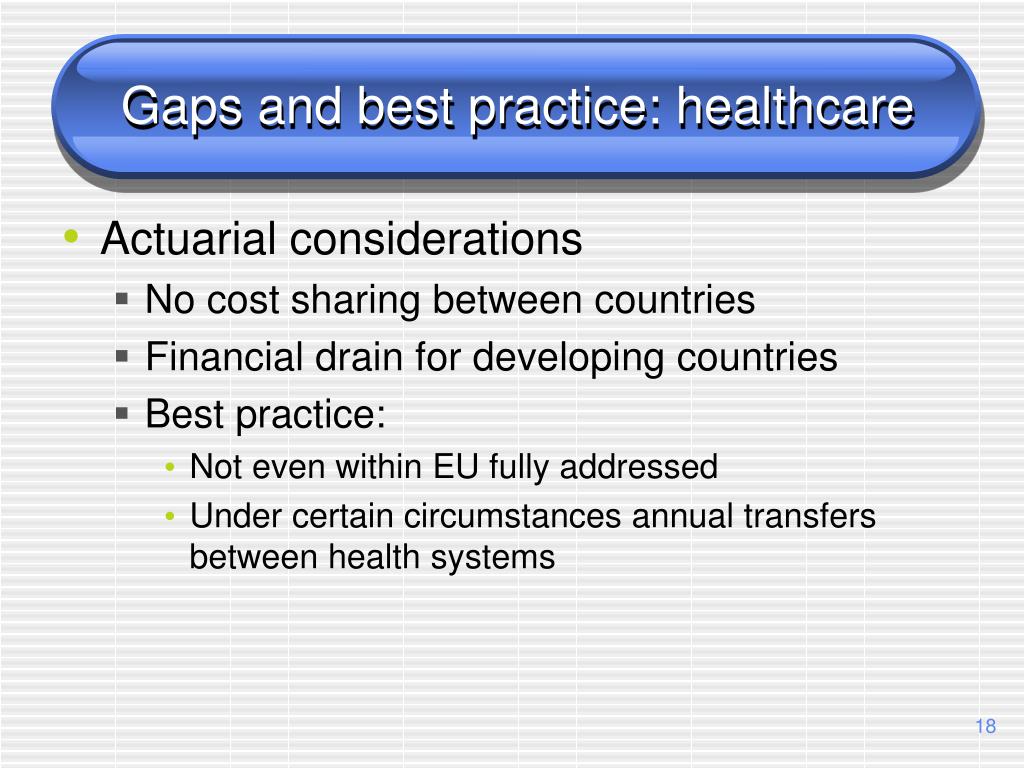 Gaps and best practice: healthcare

• Actuarial considerations
  ▪ No cost sharing between countries
  ▪ Financial drain for developing countries
  ▪ Best practice:
    • Not even within EU fully addressed
    • Under certain circumstances annual transfers between health systems

18